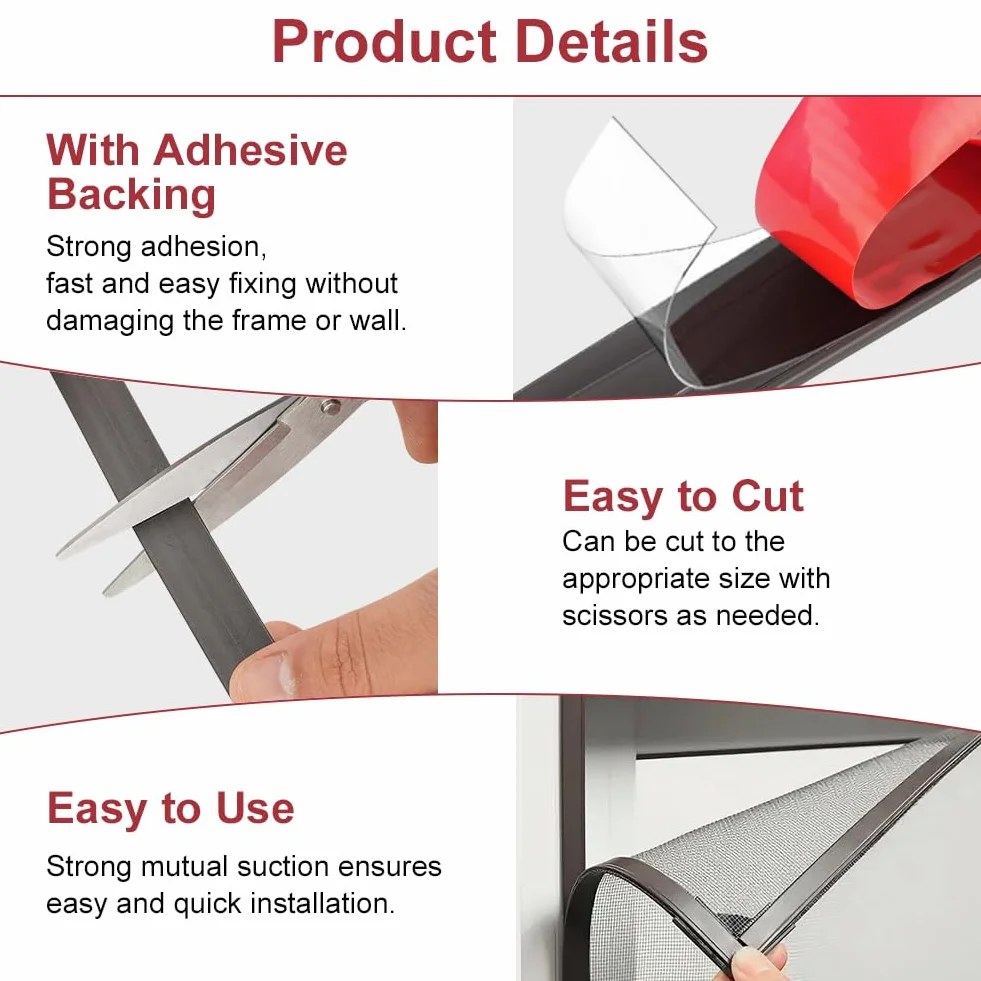 Product Details

With Adhesive Backing

Strong adhesion, fast and easy fixing without damaging the frame or wall.

Easy to Cut

Can be cut to the appropriate size with scissors as needed.

Easy to Use

Strong mutual suction ensures easy and quick installation.